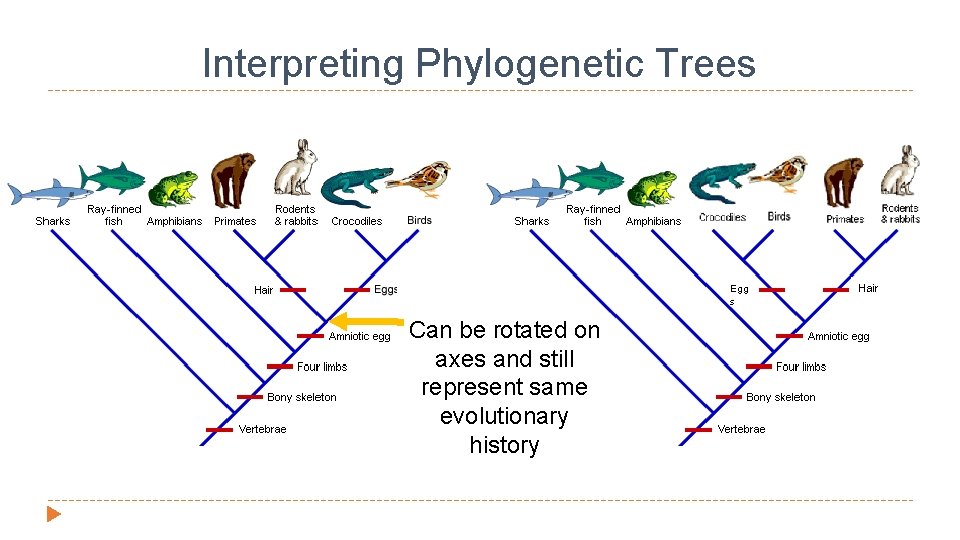 Interpreting Phylogenetic Trees

Sharks Ray-finned fish Amphibians Primates Rodents & rabbits Crocodiles Birds

Hair Eggs

Amniotic egg

Four limbs

Bony skeleton

Vertebrae

Can be rotated on axes and still represent same evolutionary history

Sharks Ray-finned fish Amphibians Crocodiles Birds Primates Rodents & rabbits

Egg s Hair

Amniotic egg

Four limbs

Bony skeleton

Vertebrae